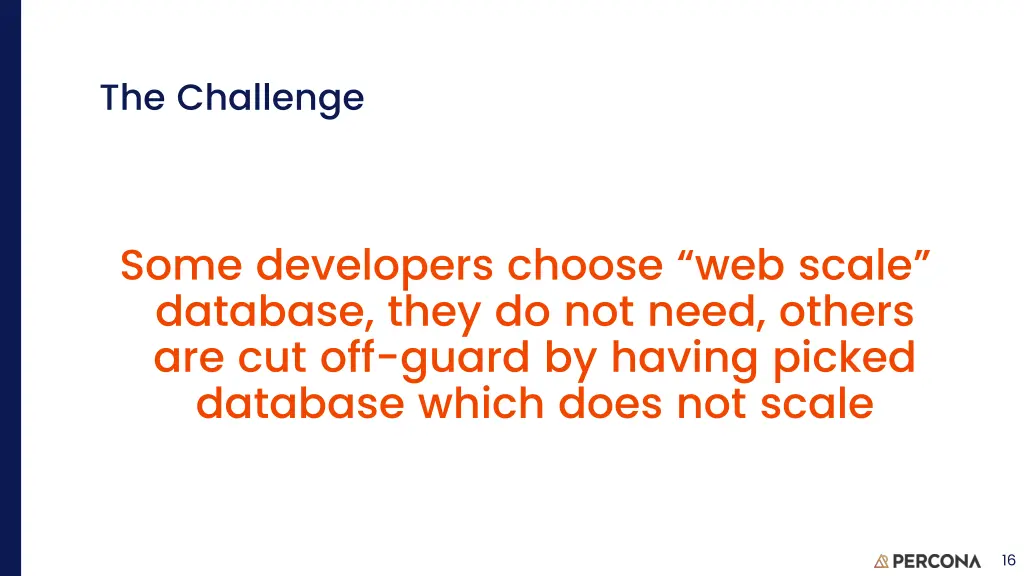 The Challenge

Some developers choose “web scale” database, they do not need, others are cut off-guard by having picked database which does not scale

PERCONA

16